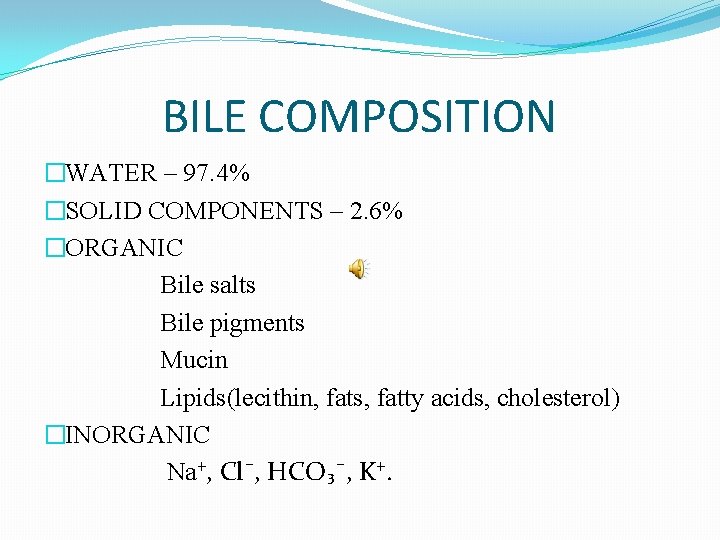 BILE COMPOSITION

□WATER – 97.4%

□SOLID COMPONENTS – 2.6%

□ORGANIC

Bile salts

Bile pigments

Mucin

Lipids(lecithin, fats, fatty acids, cholesterol)

□INORGANIC

$Na^+$, $Cl^-$, $HCO_3^-$, $K^+$.